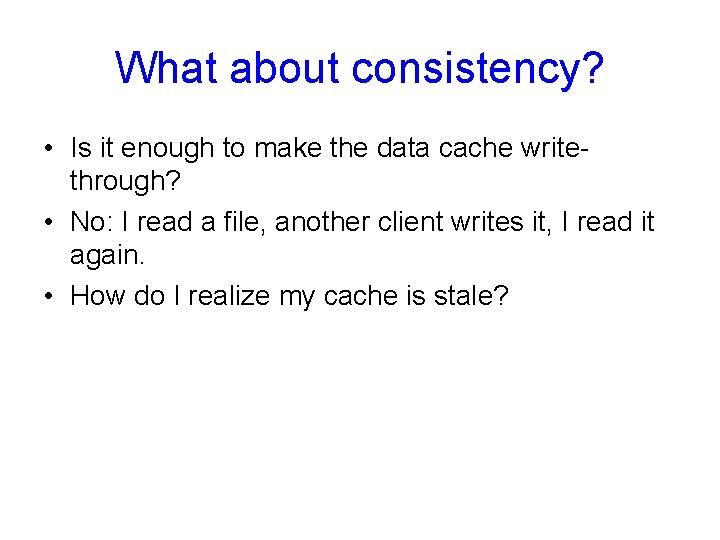 What about consistency?

• Is it enough to make the data cache write-through?
• No: I read a file, another client writes it, I read it again.
• How do I realize my cache is stale?